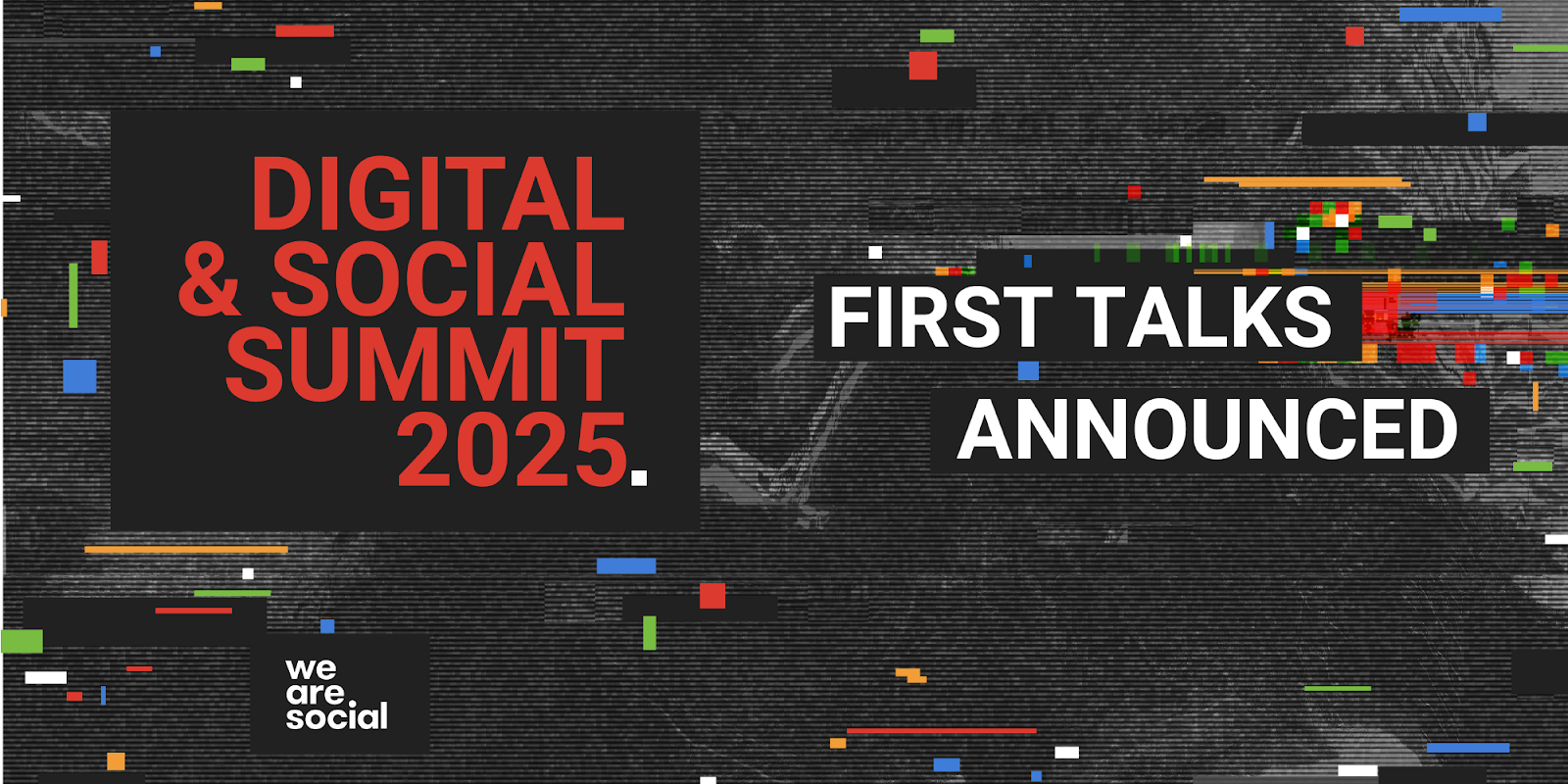 DIGITAL
& SOCIAL
SUMMIT
2025.

FIRST TALKS
ANNOUNCED

we
are
social